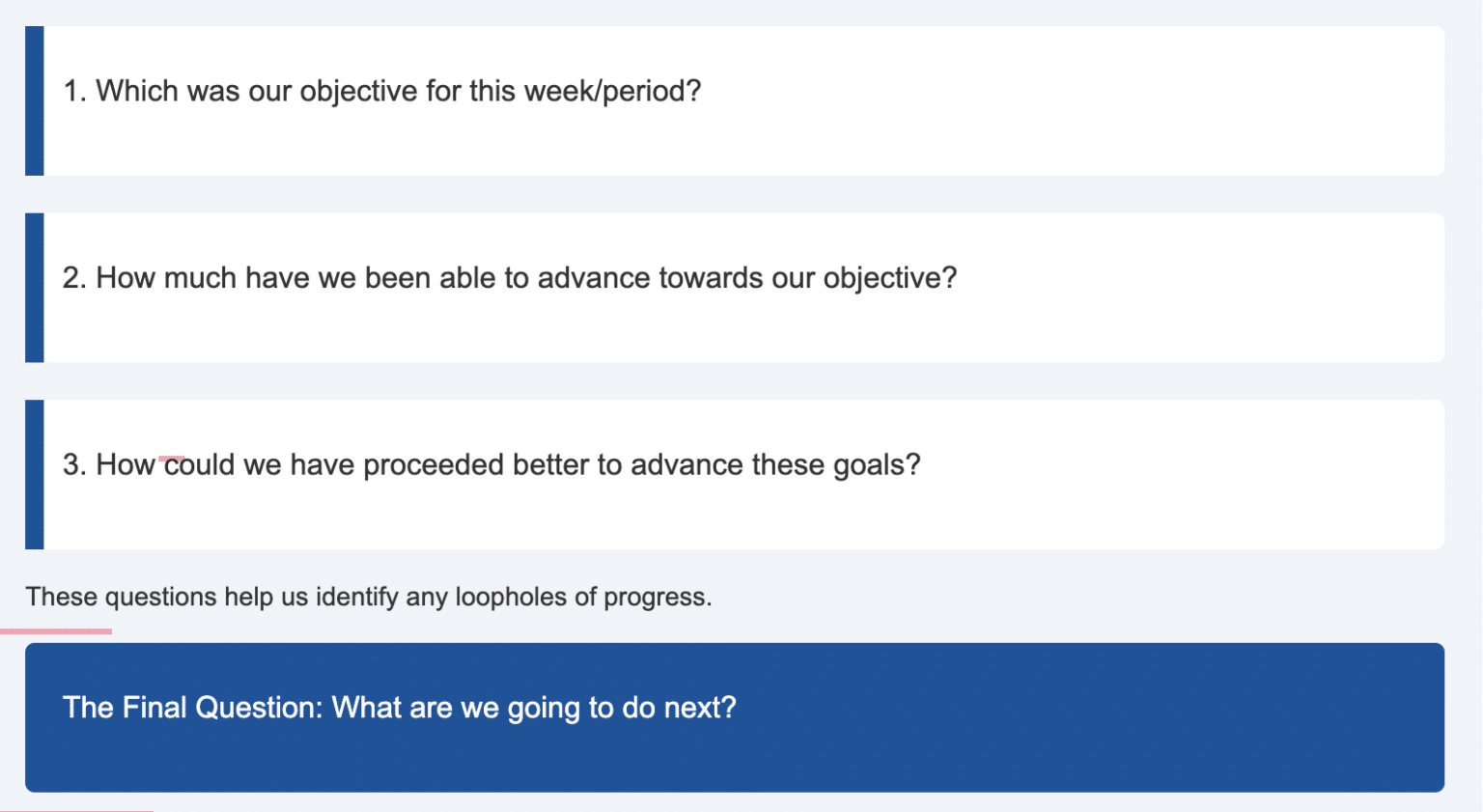 1. Which was our objective for this week/period?

2. How much have we been able to advance towards our objective?

3. How could we have proceeded better to advance these goals?

These questions help us identify any loopholes of progress.

The Final Question: What are we going to do next?